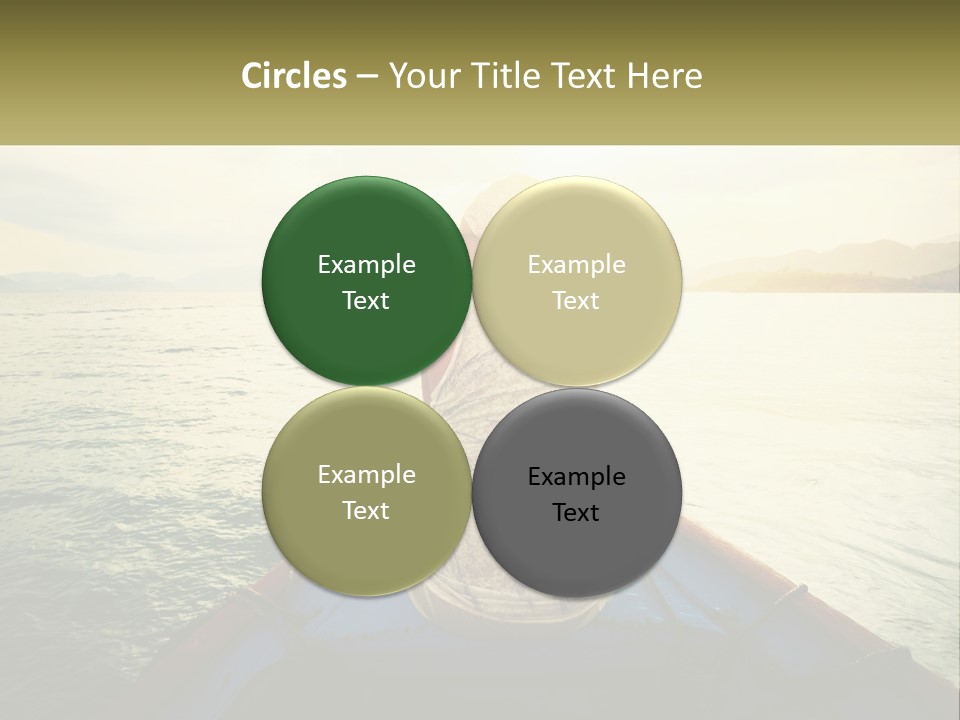 Circles – Your Title Text Here

Example Text

Example Text

Example Text

Example Text